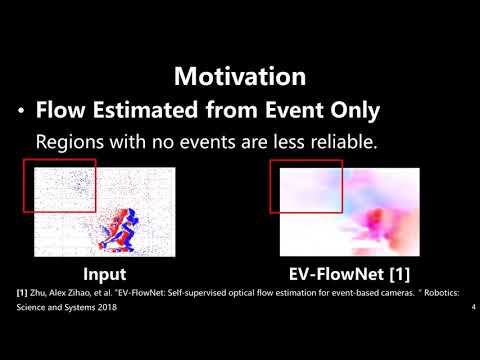 Motivation

• Flow Estimated from Event Only

Regions with no events are less reliable.

Input

EV-FlowNet [1]

[1] Zhu, Alex Zihao, et al. "EV-FlowNet: Self-supervised optical flow estimation for event-based cameras. " Robotics: Science and Systems 2018

4